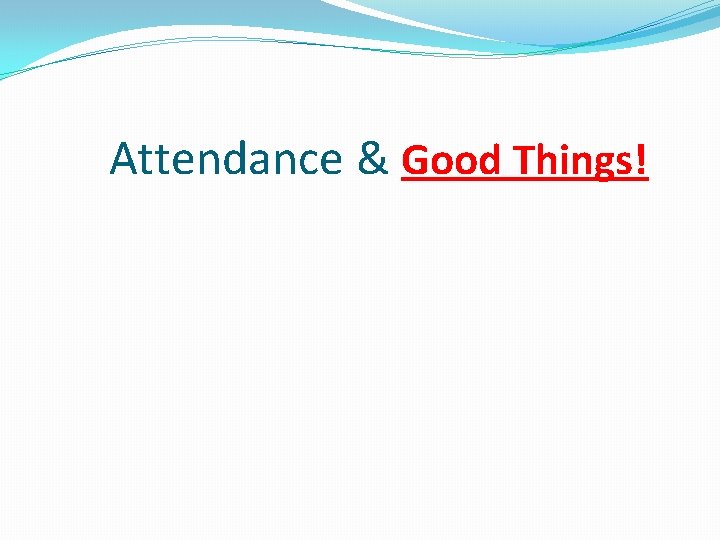 Attendance & Good Things!